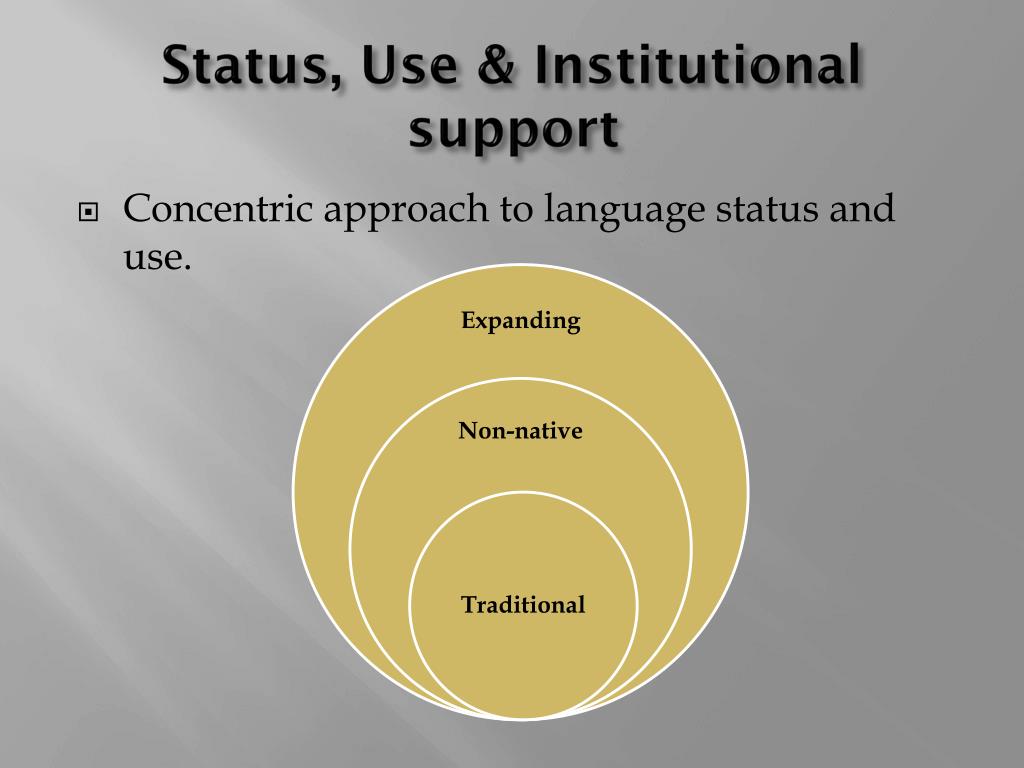 Status, Use & Institutional support

Concentric approach to language status and use.

Expanding

Non-native

Traditional